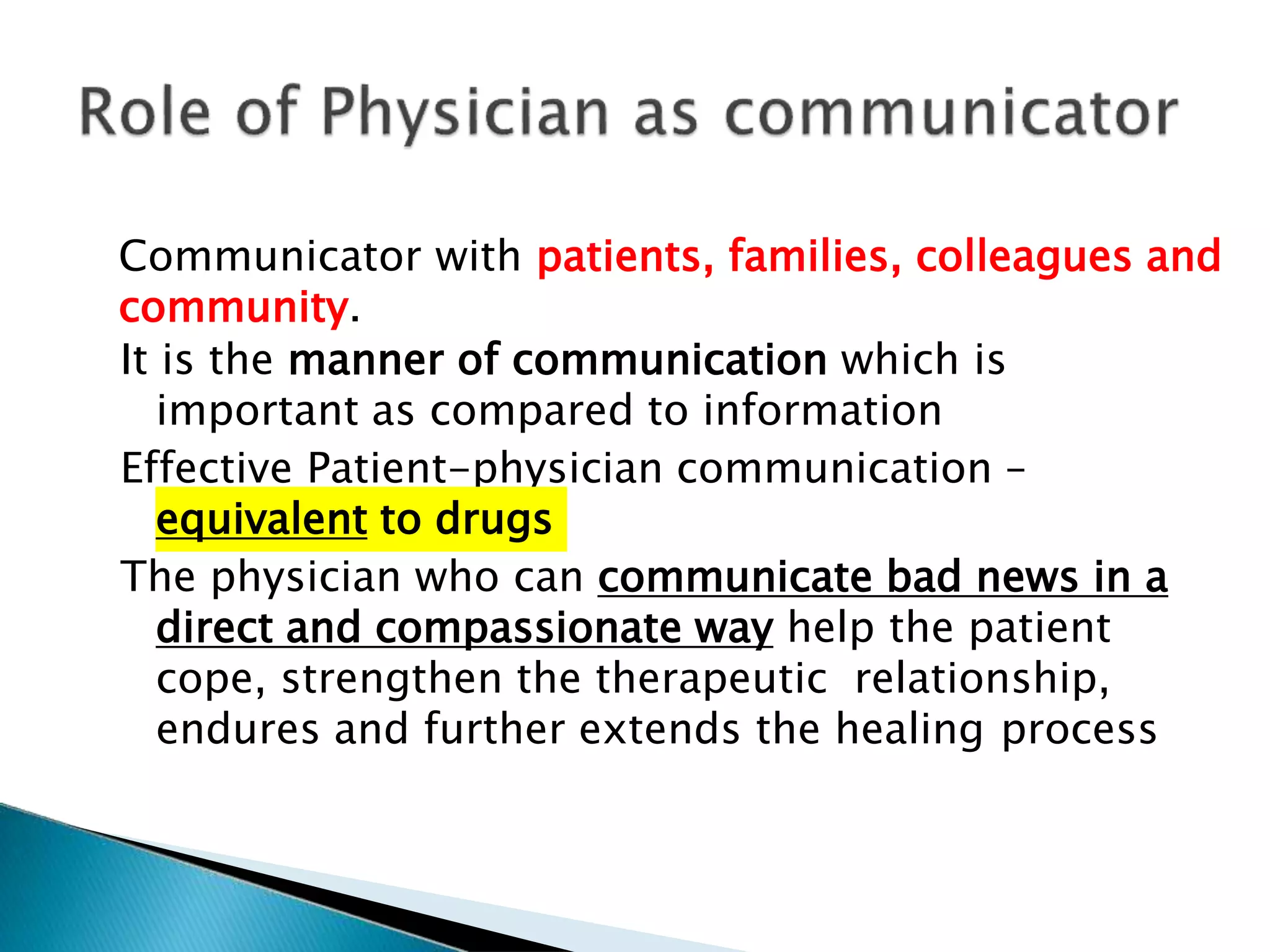 Role of Physician as communicator

Communicator with patients, families, colleagues and community.

It is the manner of communication which is important as compared to information

Effective Patient-physician communication – equivalent to drugs

The physician who can communicate bad news in a direct and compassionate way help the patient cope, strengthen the therapeutic relationship, endures and further extends the healing process